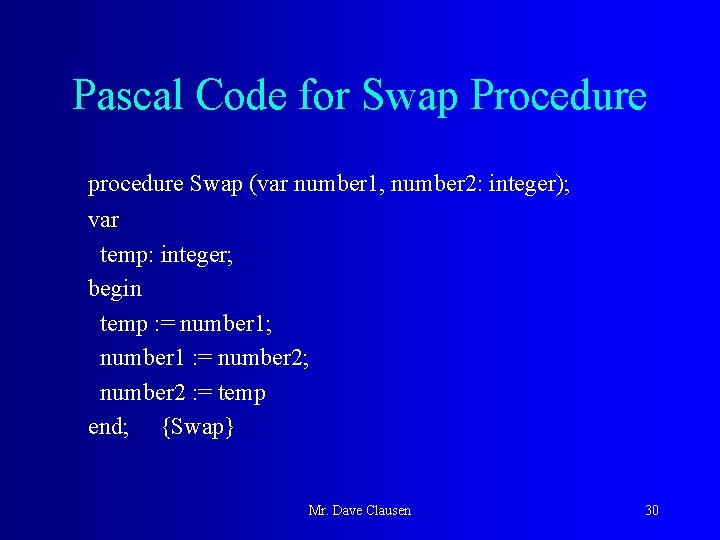 Pascal Code for Swap Procedure

procedure Swap (var number1, number2: integer);
var
  temp: integer;
begin
  temp := number1;
  number1 := number2;
  number2 := temp
end;     {Swap}

Mr. Dave Clausen

30